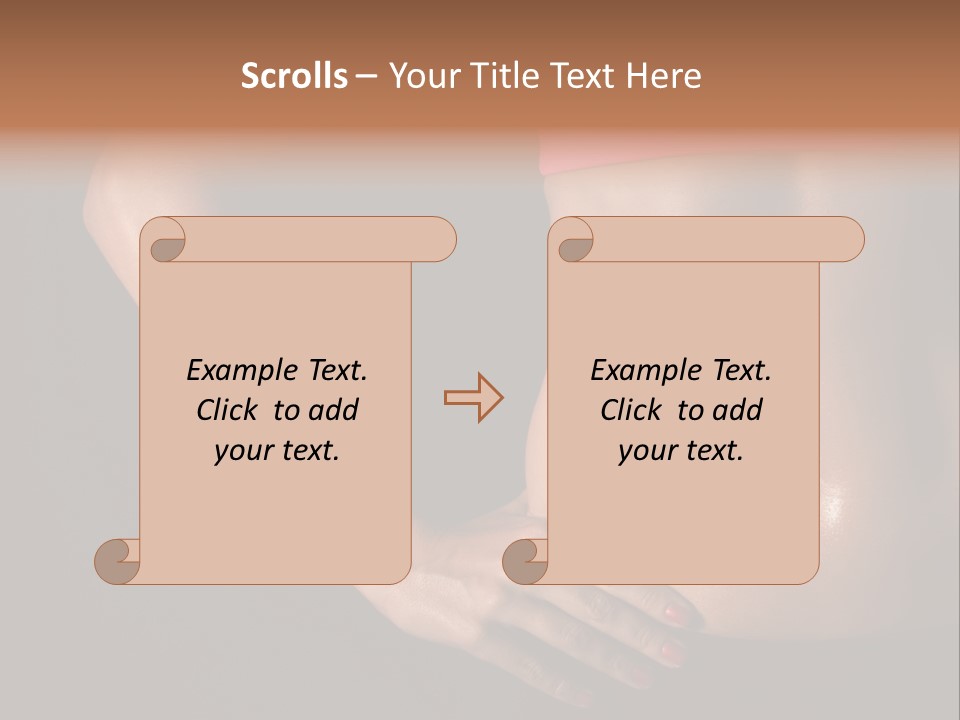 Scrolls – Your Title Text Here

Example Text. Click to add your text.

Example Text. Click to add your text.